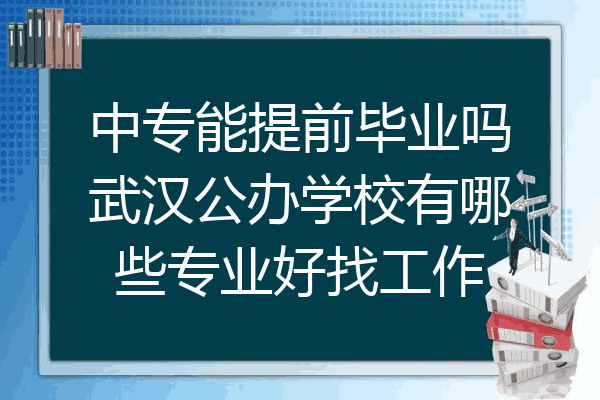 中专能提前毕业吗武汉公办学校有哪些专业好找工作